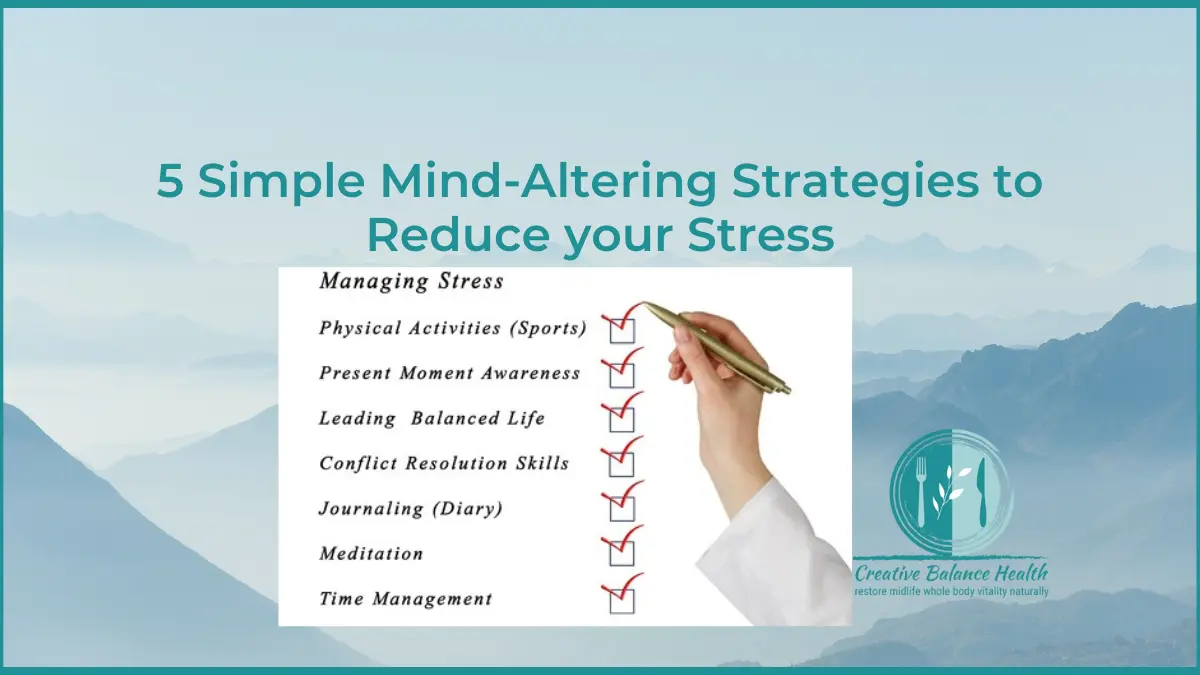 5 Simple Mind-Altering Strategies to Reduce your Stress

Managing Stress

Physical Activities (Sports)

Present Moment Awareness

Leading Balanced Life

Conflict Resolution Skills

Journaling (Diary)

Meditation

Time Management

Creative Balance Health
restore midlife whole body vitality naturally